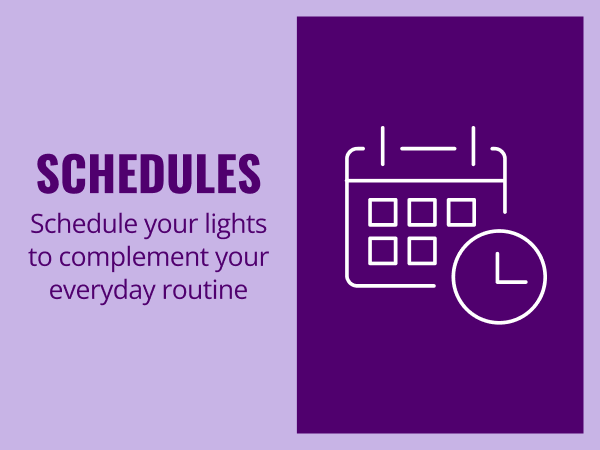 SCHEDULES

Schedule your lights to complement your everyday routine